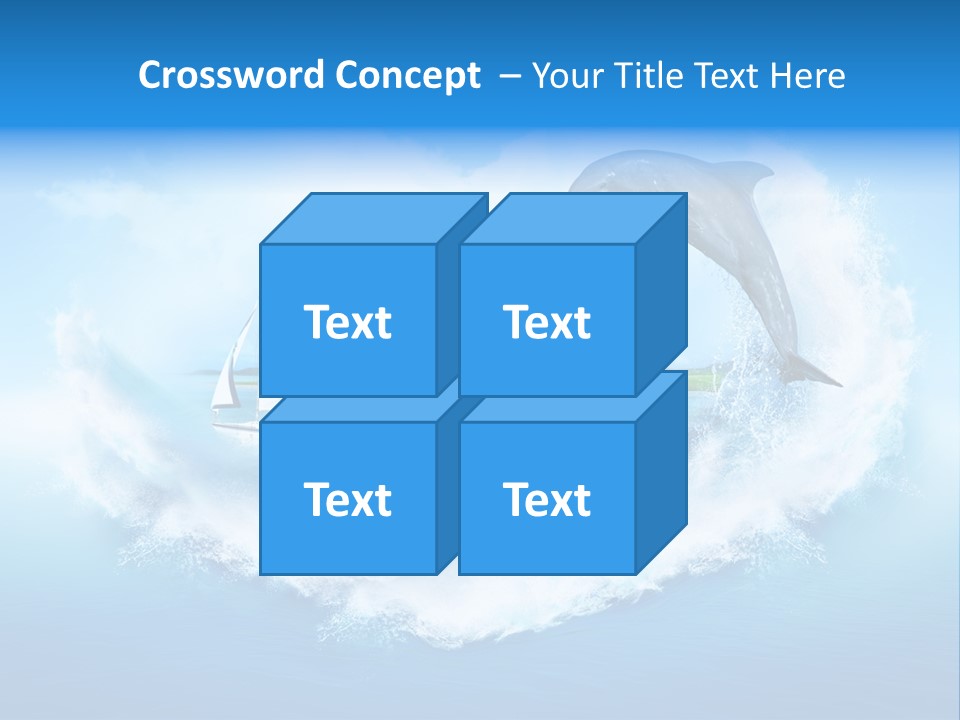 Crossword Concept – Your Title Text Here

Text

Text

Text

Text